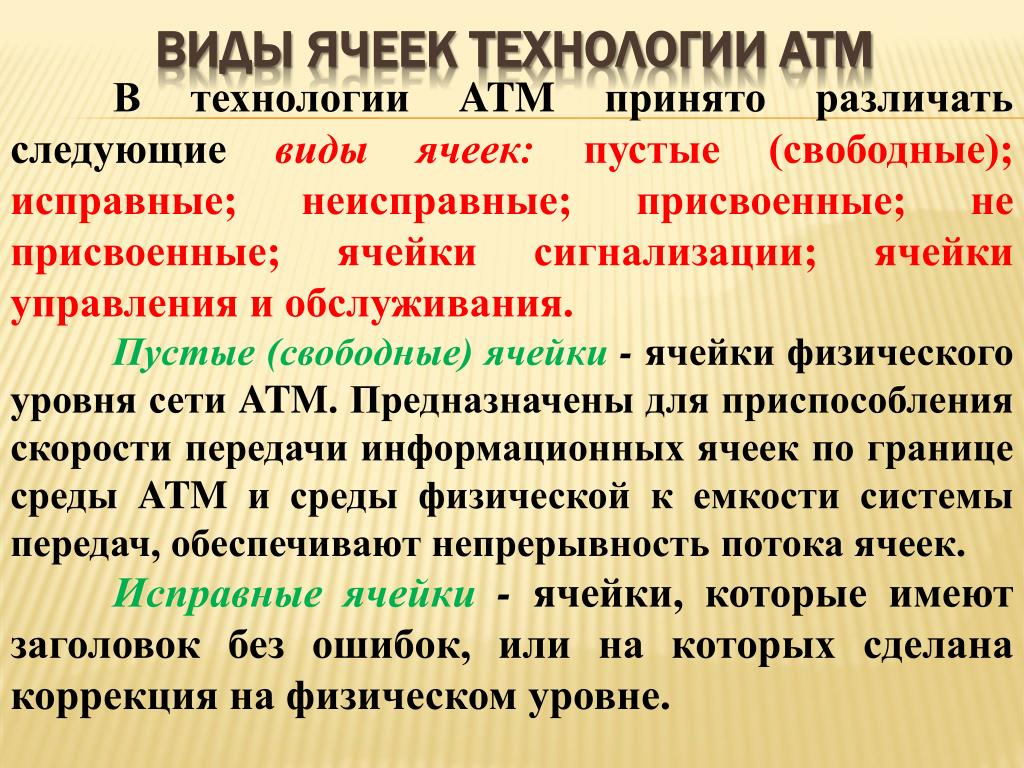 ВИДЫ ЯЧЕЕК ТЕХНОЛОГИИ АТМ

В технологии АТМ принято различать следующие виды ячеек: пустые (свободные); исправные; неисправные; присвоенные; не присвоенные; ячейки сигнализации; ячейки управления и обслуживания.

Пустые (свободные) ячейки - ячейки физического уровня сети АТМ. Предназначены для приспособления скорости передачи информационных ячеек по границе среды АТМ и среды физической к емкости системы передач, обеспечивают непрерывность потока ячеек.

Исправные ячейки - ячейки, которые имеют заголовок без ошибок, или на которых сделана коррекция на физическом уровне.